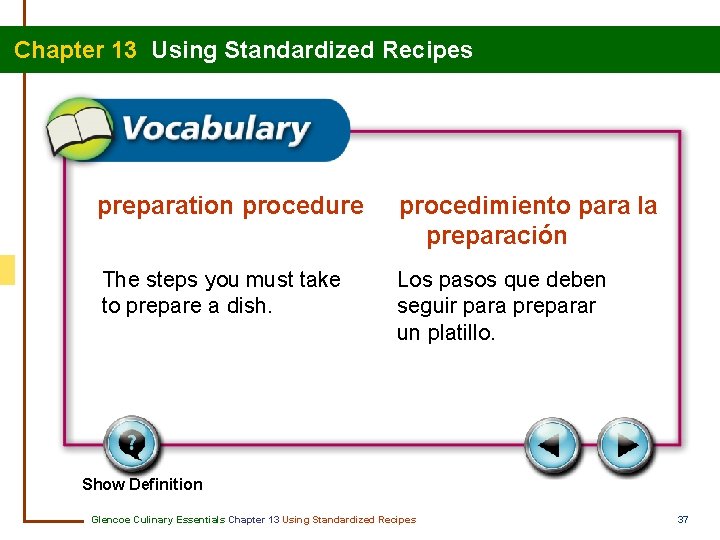 Chapter 13 Using Standardized Recipes

Vocabulary

preparation procedure

The steps you must take to prepare a dish.

procedimiento para la preparación

Los pasos que deben seguir para preparar un platillo.

Show Definition

Glencoe Culinary Essentials Chapter 13 Using Standardized Recipes

37